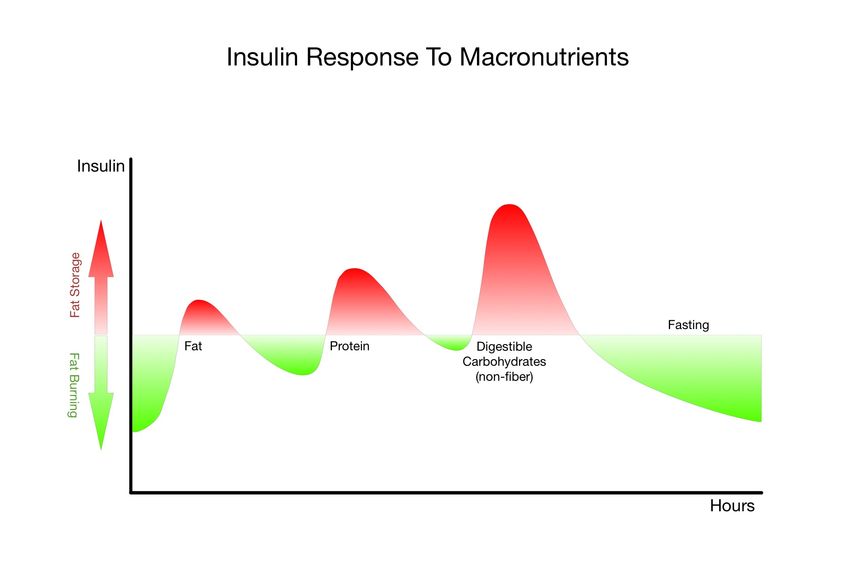 Insulin Response To Macronutrients

Insulin

Fat Storage

Fat Burning

Fat

Protein

Digestible Carbohydrates (non-fiber)

Fasting

Hours